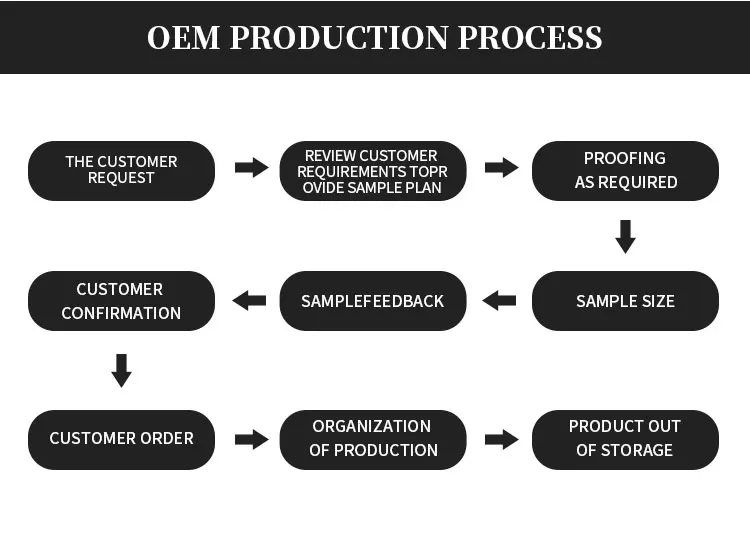 OEM PRODUCTION PROCESS

THE CUSTOMER REQUEST

REVIEW CUSTOMER REQUIREMENTS TOPR OVIDE SAMPLE PLAN

PROOFING AS REQUIRED

SAMPLE SIZE

SAMPLEFEEDBACK

CUSTOMER CONFIRMATION

CUSTOMER ORDER

ORGANIZATION OF PRODUCTION

PRODUCT OUT OF STORAGE